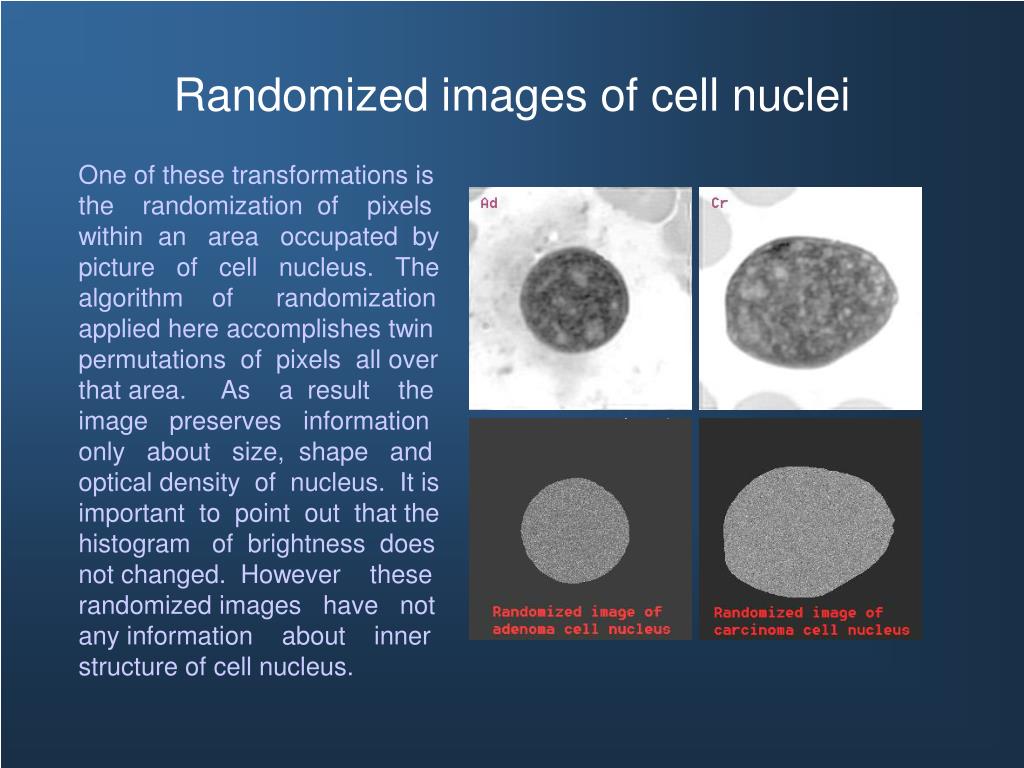 Randomized images of cell nuclei

One of these transformations is the randomization of pixels within an area occupated by picture of cell nucleus. The algorithm of randomization applied here accomplishes twin permutations of pixels all over that area. As a result the image preserves information only about size, shape and optical density of nucleus. It is important to point out that the histogram of brightness does not changed. However these randomized images have not any information about inner structure of cell nucleus.

Ad

Cr

Randomized image of adenoma cell nucleus

Randomized image of carcinoma cell nucleus